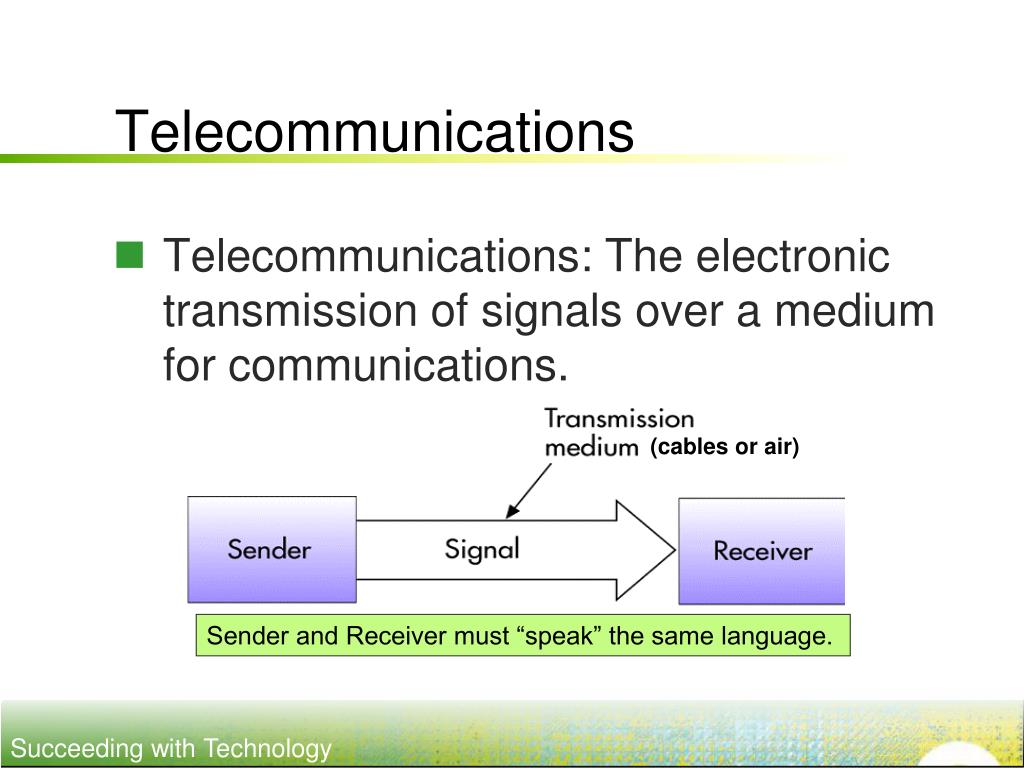 Telecommunications

Telecommunications: The electronic transmission of signals over a medium for communications.

Transmission medium (cables or air)

Sender

Signal

Receiver

Sender and Receiver must “speak” the same language.

Succeeding with Technology